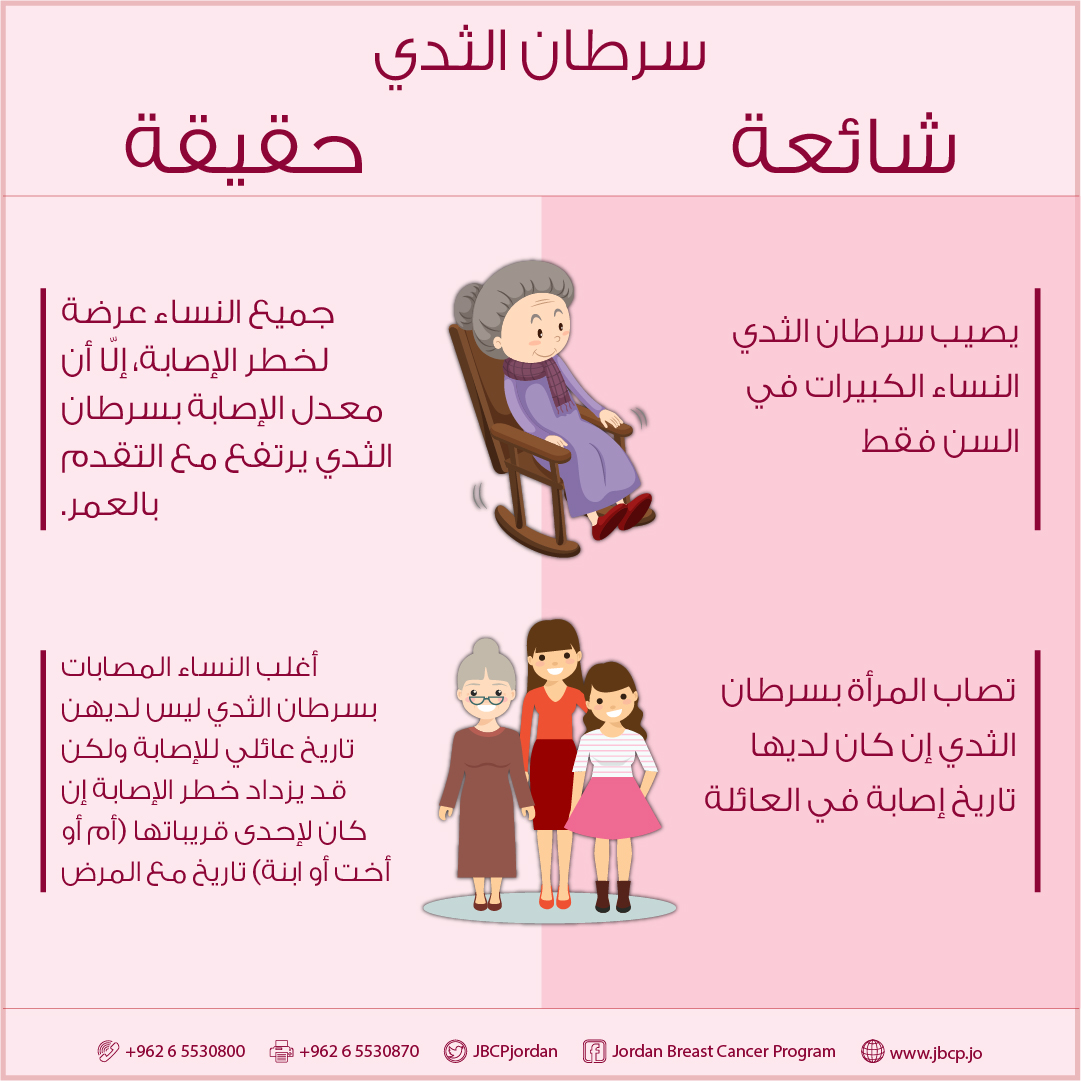 سرطان الثدي

شائعة

حقيقة

يصيب سرطان الثدي النساء الكبيرات في السن فقط

جميع النساء عرضة لخطر الإصابة، إلّا أن معدل الإصابة بسرطان الثدي يرتفع مع التقدم بالعمر.

تصاب المرأة بسرطان الثدي إن كان لديها تاريخ إصابة في العائلة

أغلب النساء المصابات بسرطان الثدي ليس لديهن تاريخ عائلي للإصابة ولكن قد يزداد خطر الإصابة إن كان لإحدى قريباتها (أم أو أخت أو ابنة) تاريخ مع المرض

+962 6 5530800 +962 6 5530870 JBCPjordan Jordan Breast Cancer Program www.jbcp.jo